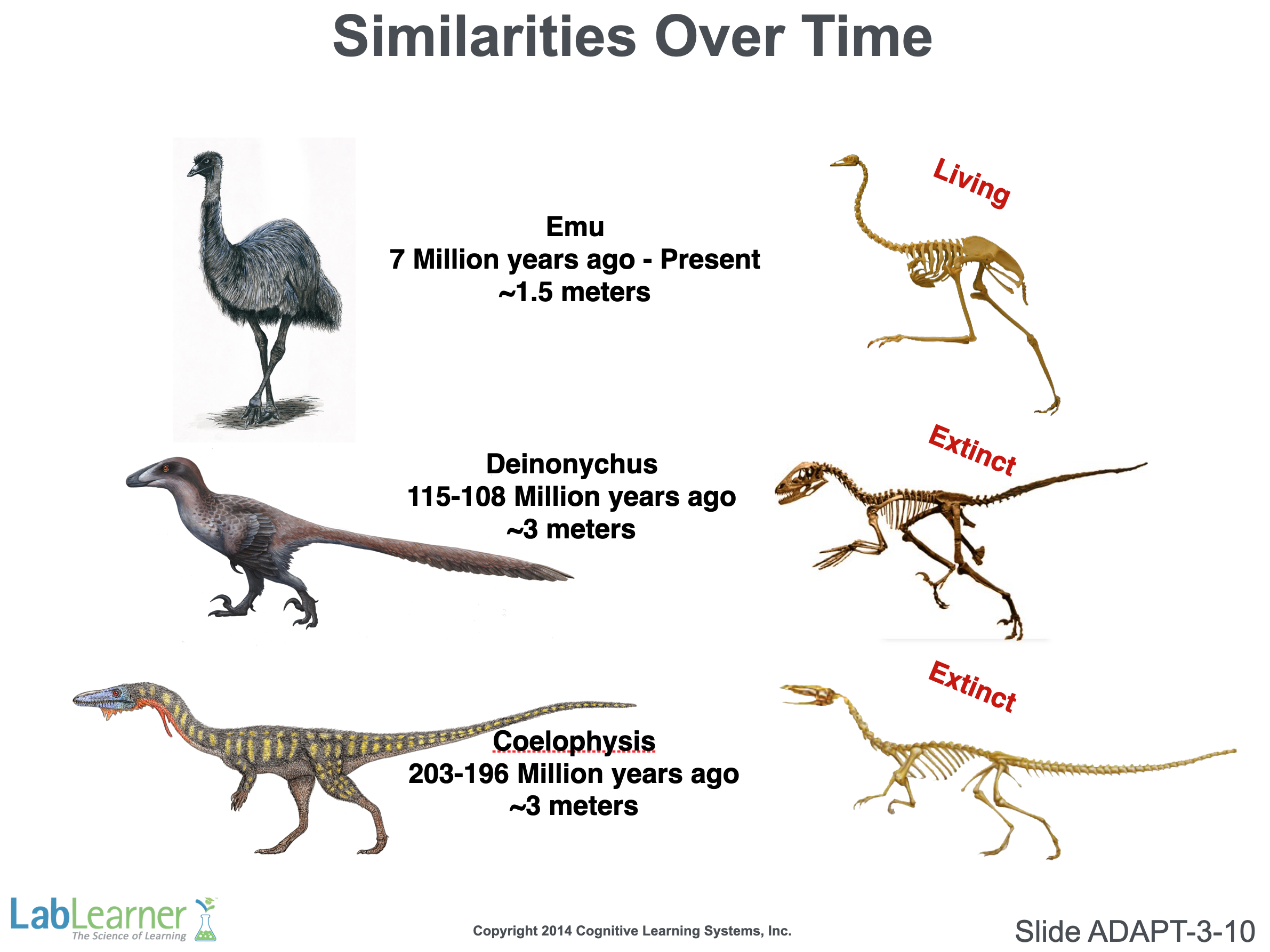 Similarities Over Time

Emu
7 Million years ago - Present
~1.5 meters

Living

Deinonychus
115-108 Million years ago
~3 meters

Extinct

Coelophysis
203-196 Million years ago
~3 meters

Extinct

LabLearner
The Science of Learning

Copyright 2014 Cognitive Learning Systems, Inc.

Slide ADAPT-3-10